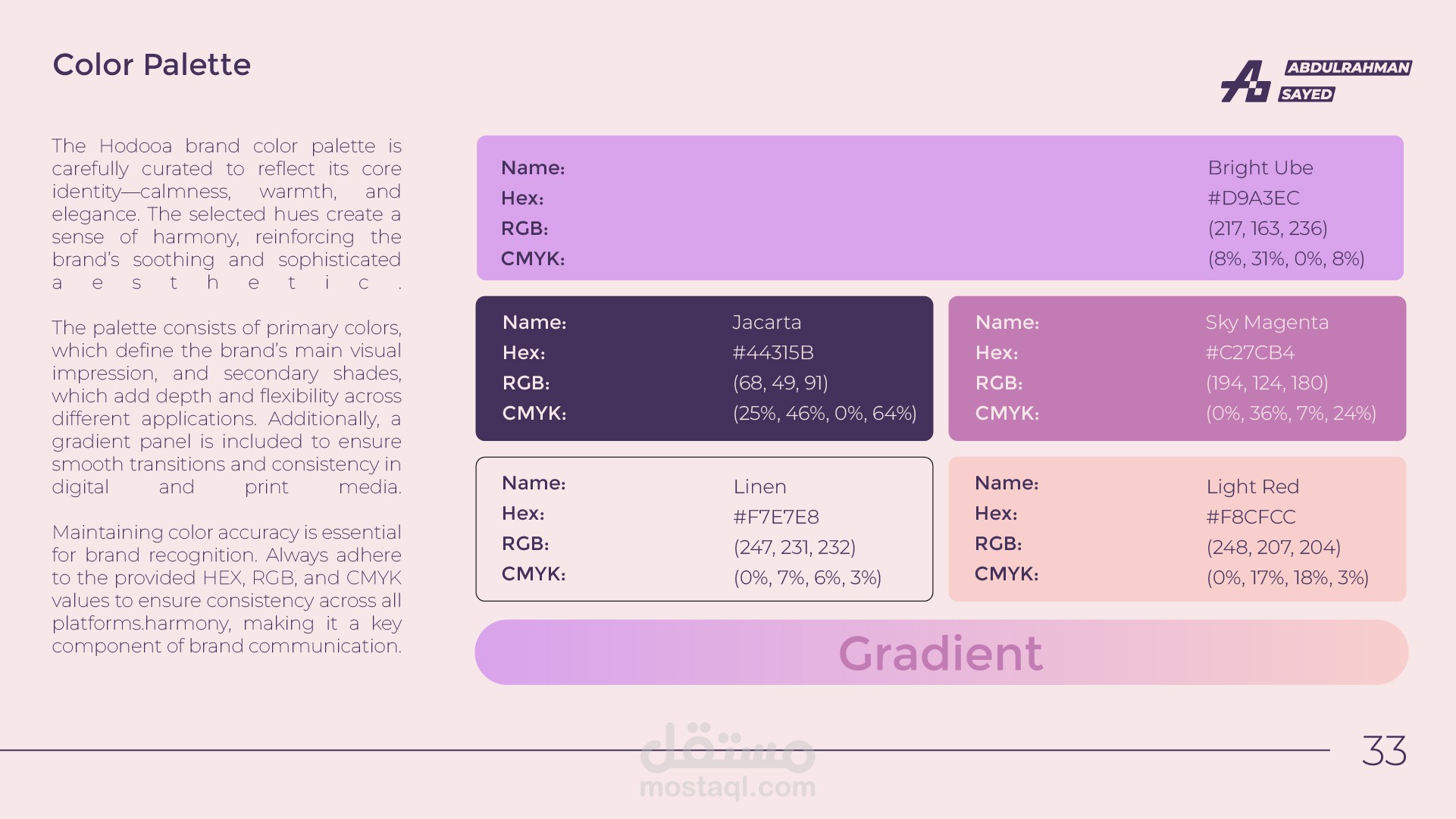 Color Palette

ABDULRAHMAN
SAYED

The Hodooa brand color palette is carefully curated to reflect its core identity—calmness, warmth, and elegance. The selected hues create a sense of harmony, reinforcing the brand's soothing and sophisticated aesthetic.

The palette consists of primary colors, which define the brand's main visual impression, and secondary shades, which add depth and flexibility across different applications. Additionally, a gradient panel is included to ensure smooth transitions and consistency in digital and print media.

Maintaining color accuracy is essential for brand recognition. Always adhere to the provided HEX, RGB, and CMYK values to ensure consistency across all platforms.harmony, making it a key component of brand communication.

Name: Bright Ube
Hex: #D9A3EC
RGB: (217, 163, 236)
CMYK: (8%, 31%, 0%, 8%)

Name: Jacarta
Hex: #44315B
RGB: (68, 49, 91)
CMYK: (25%, 46%, 0%, 64%)

Name: Sky Magenta
Hex: #C27CB4
RGB: (194, 124, 180)
CMYK: (0%, 36%, 7%, 24%)

Name: Linen
Hex: #F7E7E8
RGB: (247, 231, 232)
CMYK: (0%, 7%, 6%, 3%)

Name: Light Red
Hex: #F8CFCC
RGB: (248, 207, 204)
CMYK: (0%, 17%, 18%, 3%)

Gradient

مستقل
mostaql.com

33